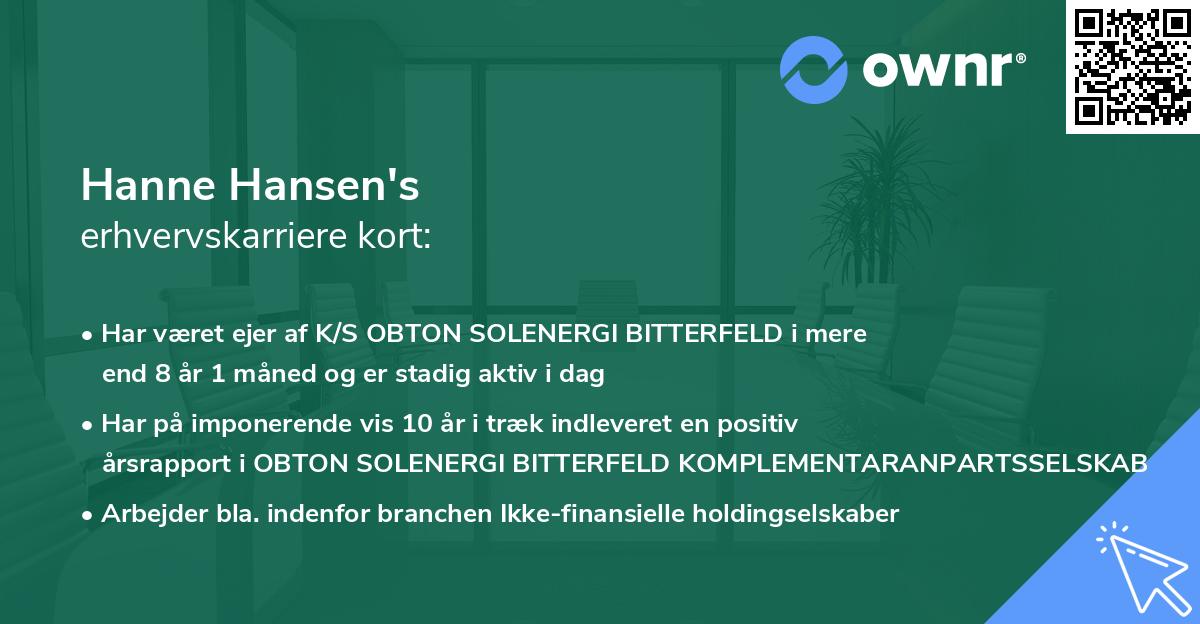 ownr®

Hanne Hansen's
erhvervskarriere kort:

• Har været ejer af K/S OBTON SOLENERGI BITTERFELD i mere end 8 år 1 måned og er stadig aktiv i dag

• Har på imponerende vis 10 år i træk indleveret en positiv årsrapport i OBTON SOLENERGI BITTERFELD KOMPLEMENTARANPARTSSELSKAB

• Arbejder bla. indenfor branchen Ikke-finansielle holdingselskaber